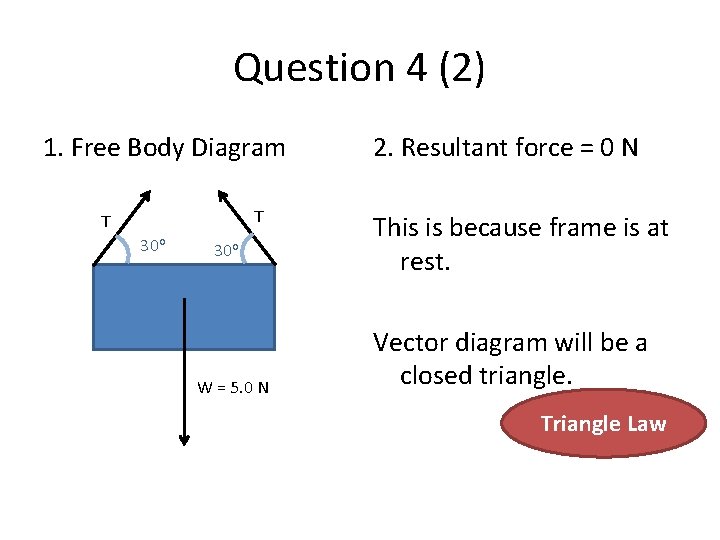 Question 4 (2)

1. Free Body Diagram

T

T

30°

30°

W = 5.0 N

2. Resultant force = 0 N

This is because frame is at rest.

Vector diagram will be a closed triangle.

Triangle Law